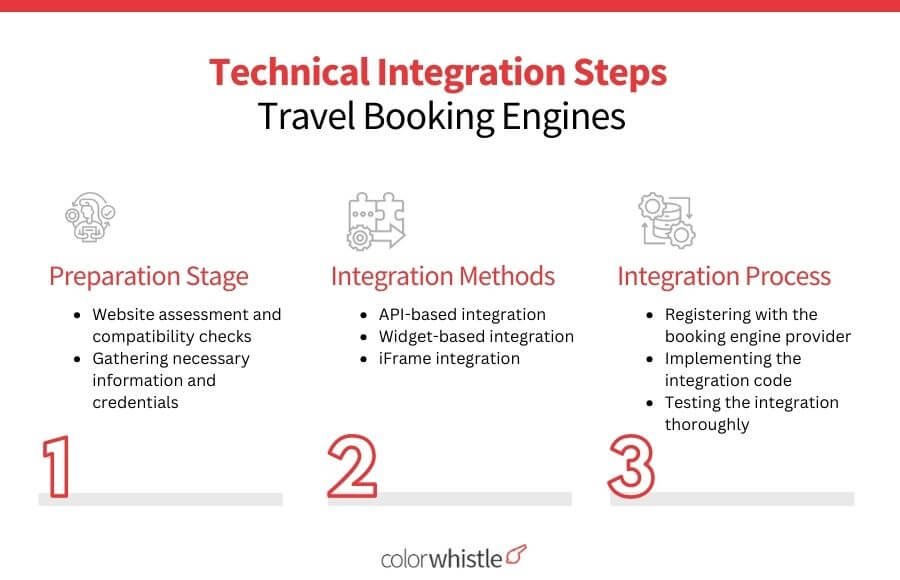 Technical Integration Steps
Travel Booking Engines

Preparation Stage

- Website assessment and compatibility checks
- Gathering necessary information and credentials

1

Integration Methods

- API-based integration
- Widget-based integration
- iFrame integration

2

Integration Process

- Registering with the booking engine provider
- Implementing the integration code
- Testing the integration thoroughly

3

colorwhistle